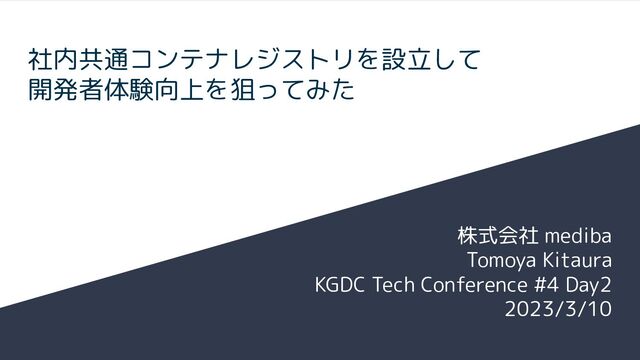 社内共通コンテナレジストリを設立して
開発者体験向上を狙ってみた

株式会社 mediba
Tomoya Kitaura
KGDC Tech Conference #4 Day2
2023/3/10